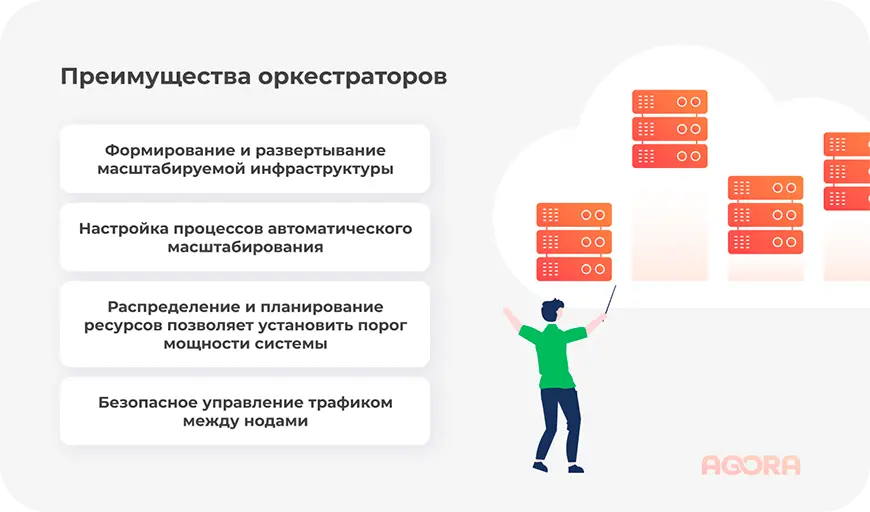 Преимущества оркестраторов

Формирование и развертывание масштабируемой инфраструктуры

Настройка процессов автоматического масштабирования

Распределение и планирование ресурсов позволяет установить порог мощности системы

Безопасное управление трафиком между нодами

AGORA